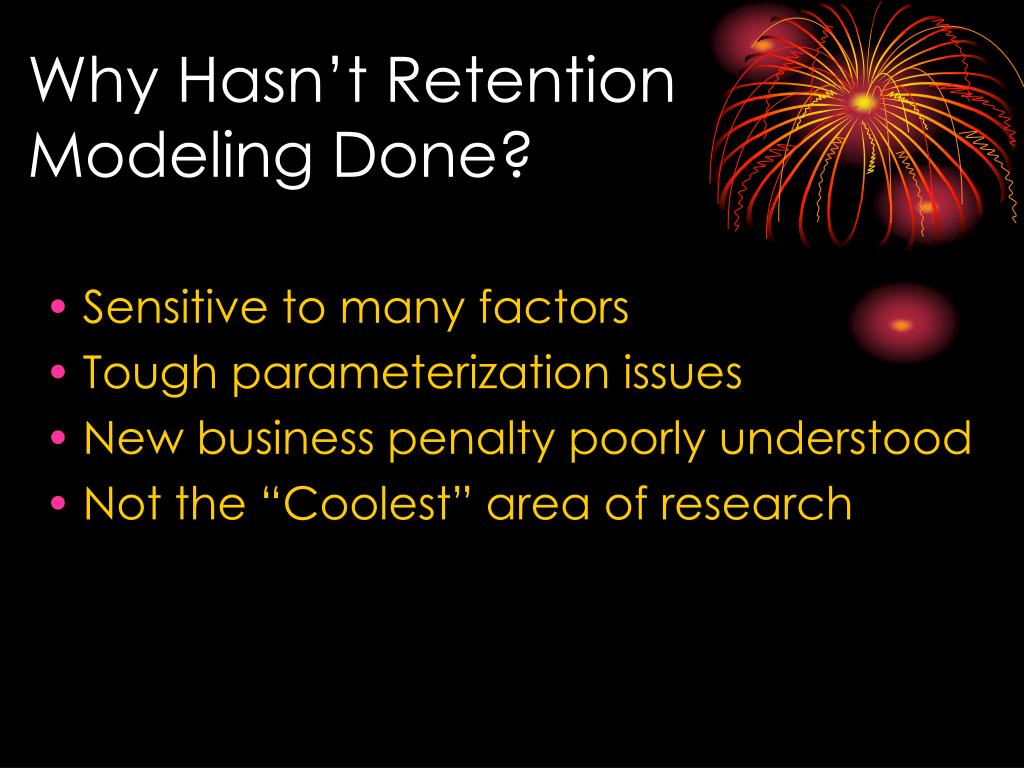 Why Hasn’t Retention Modeling Done?

• Sensitive to many factors
• Tough parameterization issues
• New business penalty poorly understood
• Not the “Coolest” area of research